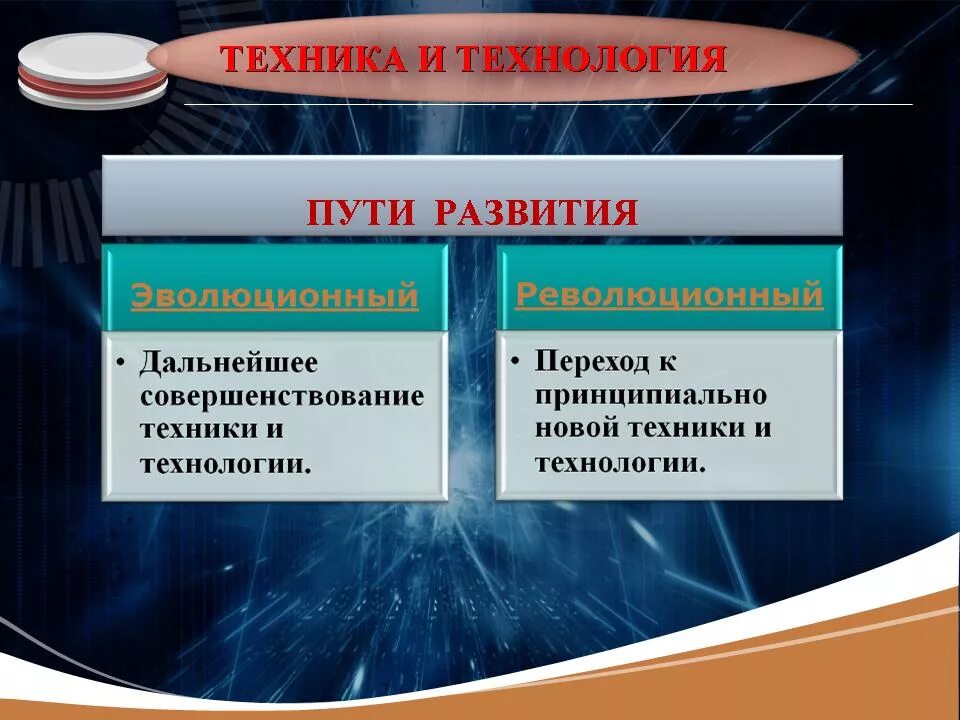 ТЕХНИКА И ТЕХНОЛОГИЯ

ПУТИ РАЗВИТИЯ

Эволюционный

• Дальнейшее совершенствование техники и технологии.

Революционный

• Переход к принципиально новой техники и технологии.